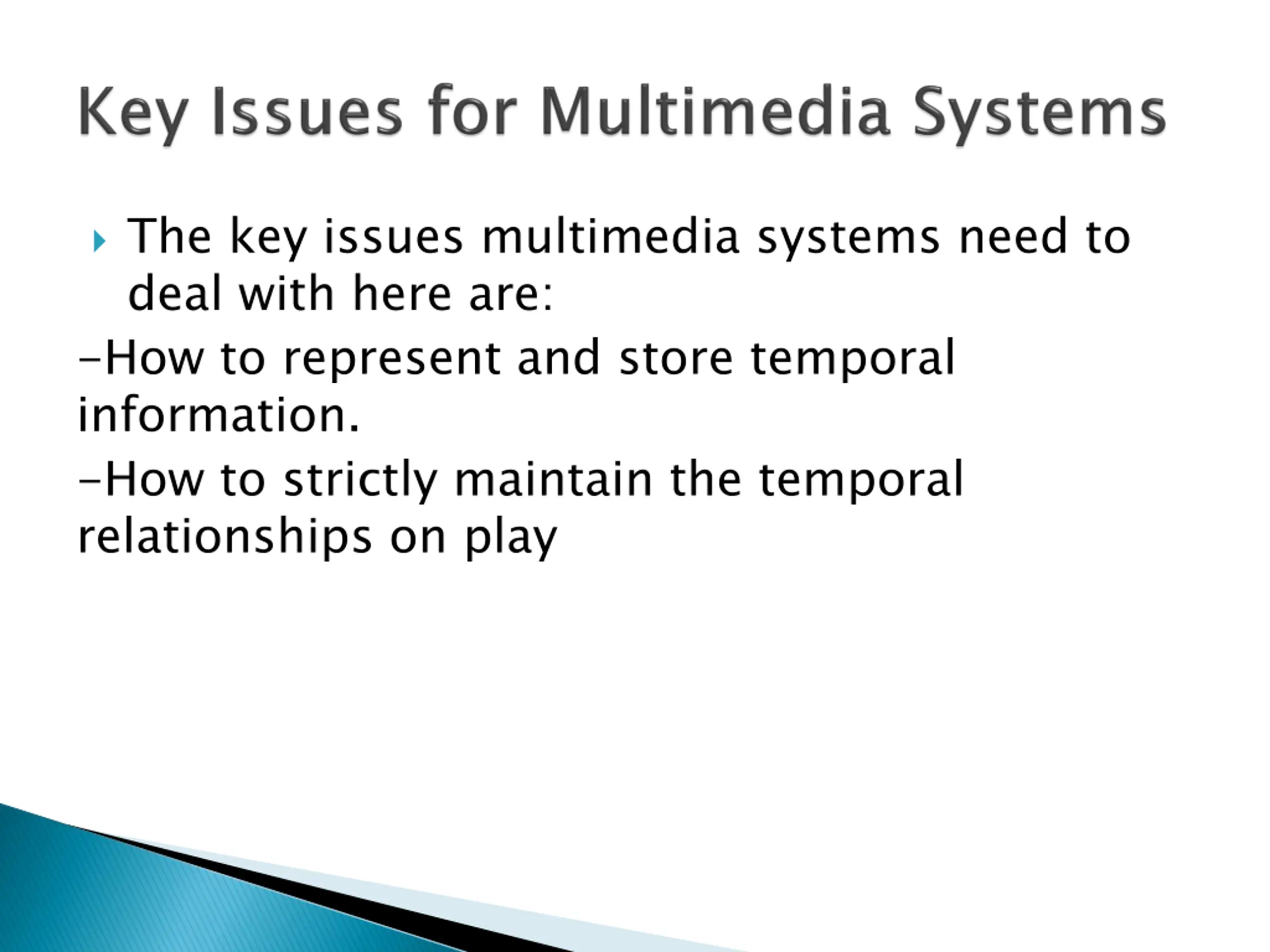 Key Issues for Multimedia Systems

The key issues multimedia systems need to deal with here are:

–How to represent and store temporal information.

–How to strictly maintain the temporal relationships on play